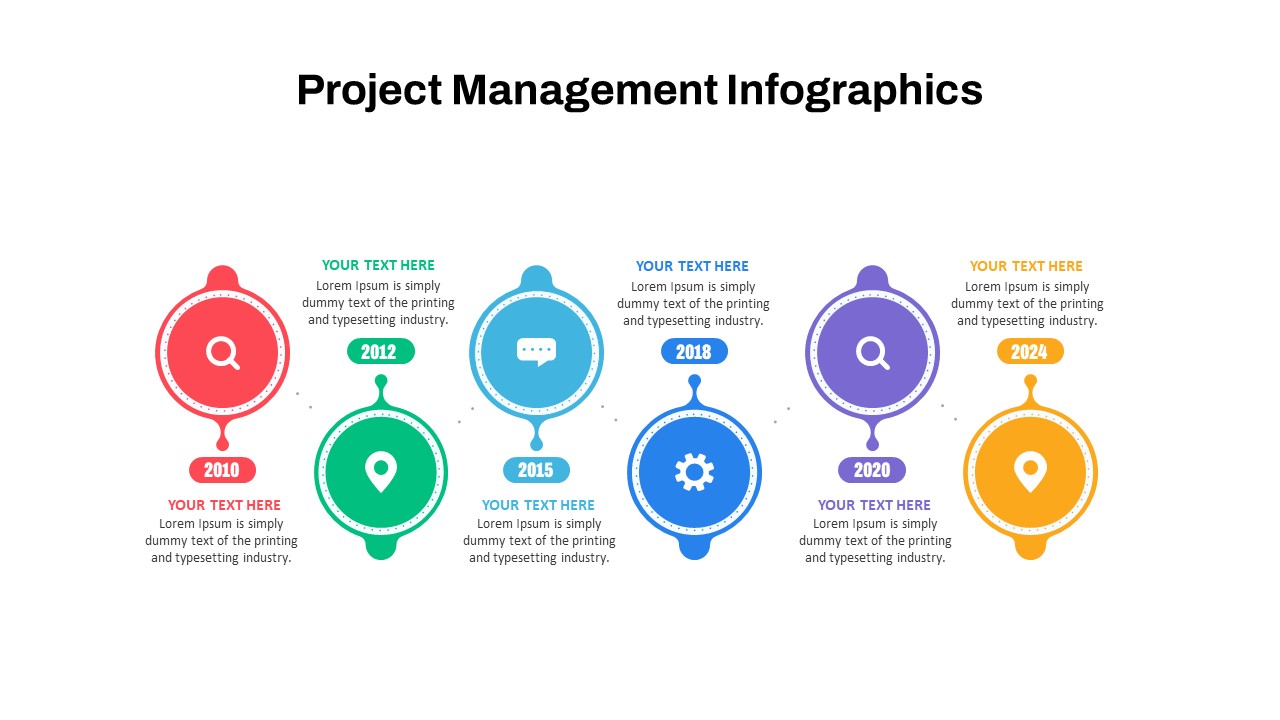 Project Management Infographics

2010

YOUR TEXT HERE
Lorem Ipsum is simply dummy text of the printing and typesetting industry.

YOUR TEXT HERE
Lorem Ipsum is simply dummy text of the printing and typesetting industry.

2012

2015

YOUR TEXT HERE
Lorem Ipsum is simply dummy text of the printing and typesetting industry.

YOUR TEXT HERE
Lorem Ipsum is simply dummy text of the printing and typesetting industry.

2018

2020

YOUR TEXT HERE
Lorem Ipsum is simply dummy text of the printing and typesetting industry.

YOUR TEXT HERE
Lorem Ipsum is simply dummy text of the printing and typesetting industry.

2024